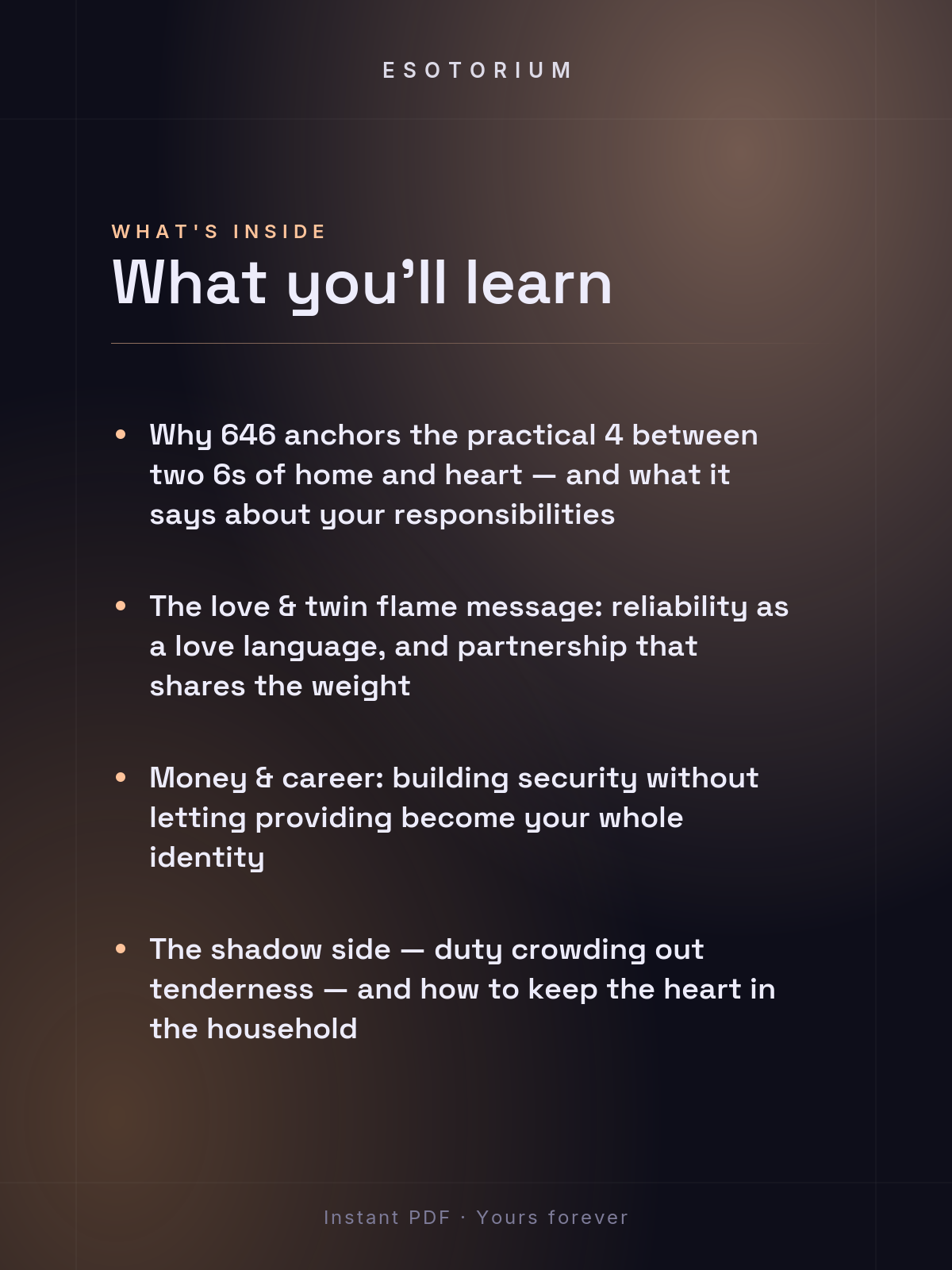 ESOTORIUM

WHAT'S INSIDE
What you'll learn

• Why 646 anchors the practical 4 between two 6s of home and heart — and what it says about your responsibilities

• The love & twin flame message: reliability as a love language, and partnership that shares the weight

• Money & career: building security without letting providing become your whole identity

• The shadow side — duty crowding out tenderness — and how to keep the heart in the household

Instant PDF · Yours forever